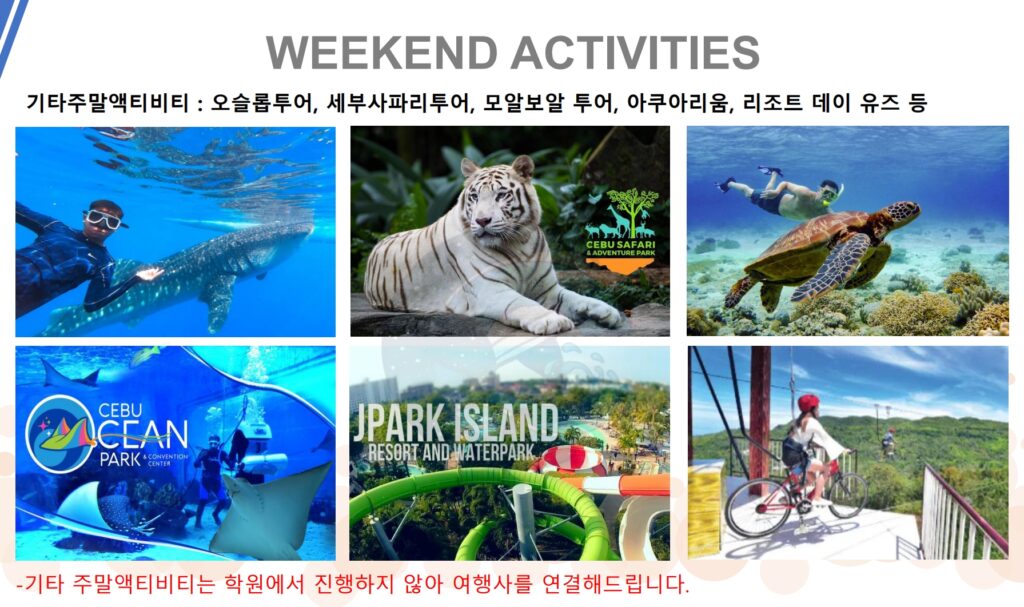 WEEKEND ACTIVITIES

기타주말액티비티 : 오슬롭투어, 세부사파리투어, 모알보알 투어, 아쿠아리움, 리조트 데이 유즈 등

CEBU SAFARI & ADVENTURE PARK

CEBU OCEAN PARK & CONVENTION CENTER

JPARK ISLAND RESORT AND WATERPARK

-기타 주말액티비티는 학원에서 진행하지 않아 여행사를 연결해드립니다.